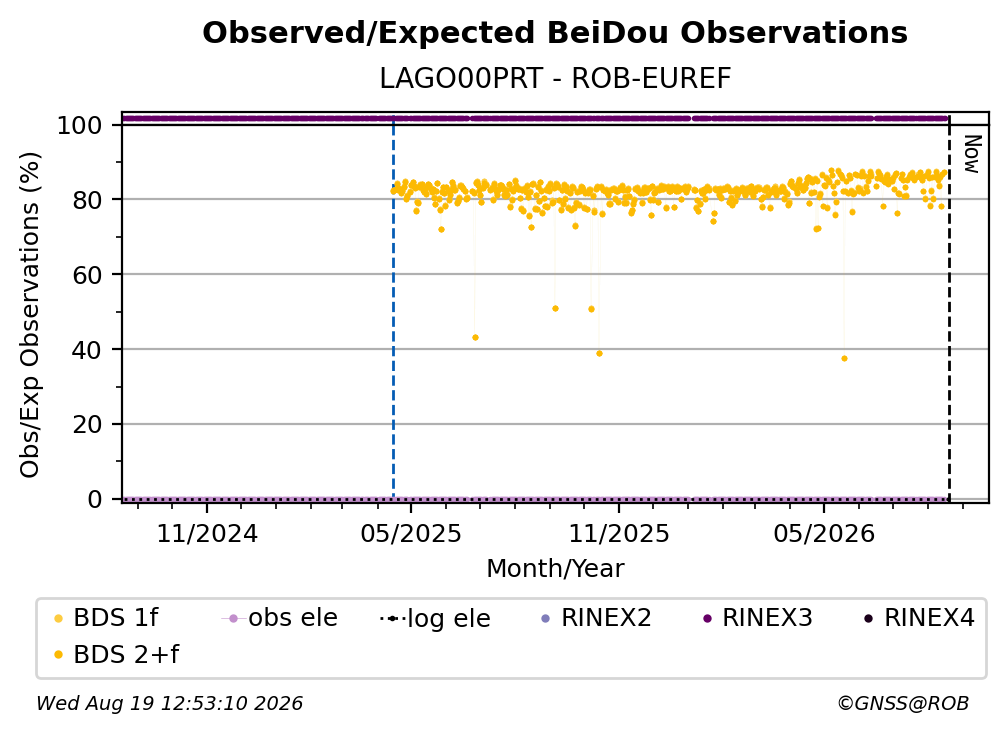 Observed/Expected BeiDou Observations
LAGO00PRT - ROB-EUREF

Obs/Exp Observations (%)

100
80
60
40
20
0

Now

11/2024
05/2025
11/2025
05/2026
Month/Year

BDS 1f
obs ele
log ele
RINEX2
RINEX3
RINEX4
BDS 2+f

Wed Aug 19 12:53:10 2026
©GNSS@ROB